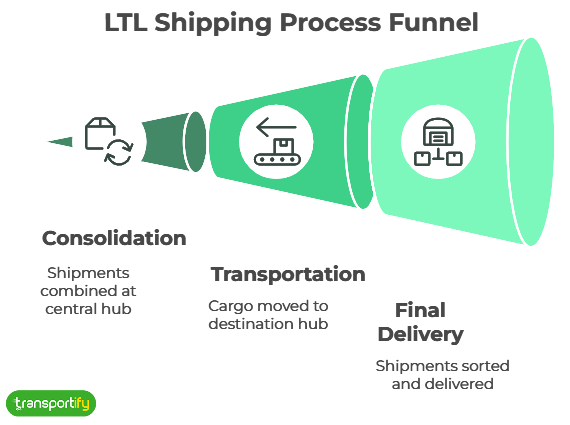 LTL Shipping Process Funnel

Consolidation

Shipments combined at central hub

Transportation

Cargo moved to destination hub

Final Delivery

Shipments sorted and delivered

transportify